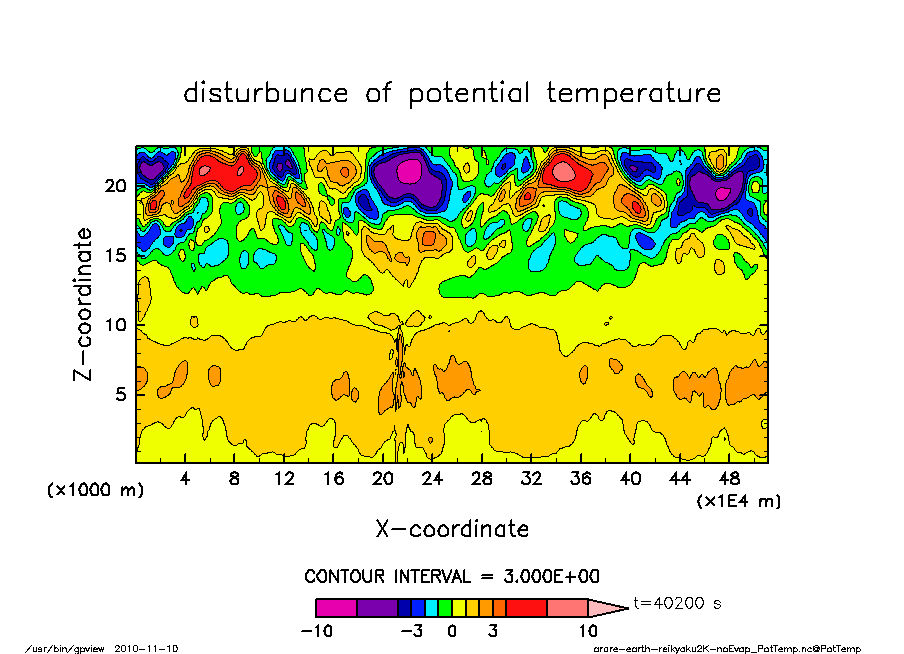 disturbunce of potential temperature

Z-coordinate

20
15
10
5

(x1000 m)

4 8 12 16 20 24 28 32 36 40 44 48

(x1E4 m)

X-coordinate

CONTOUR INTERVAL = 3.000E+00

t=40200 s

-10 -3 0 3 10

/usr/bin/gpview 2010-11-10

arare-earth-reikyaku2K-noEvap_PotTemp.nc@PotTemp